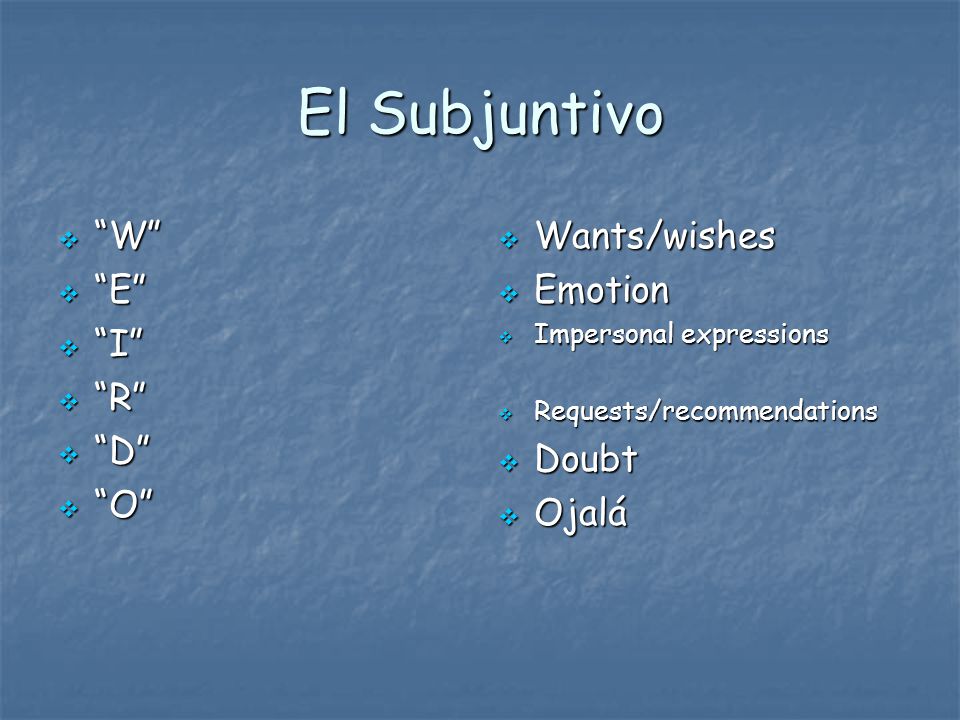 El Subjuntivo

“W”
“E”
“I”
“R”
“D”
“O”

Wants/wishes
Emotion
Impersonal expressions

Requests/recommendations
Doubt
Ojalá